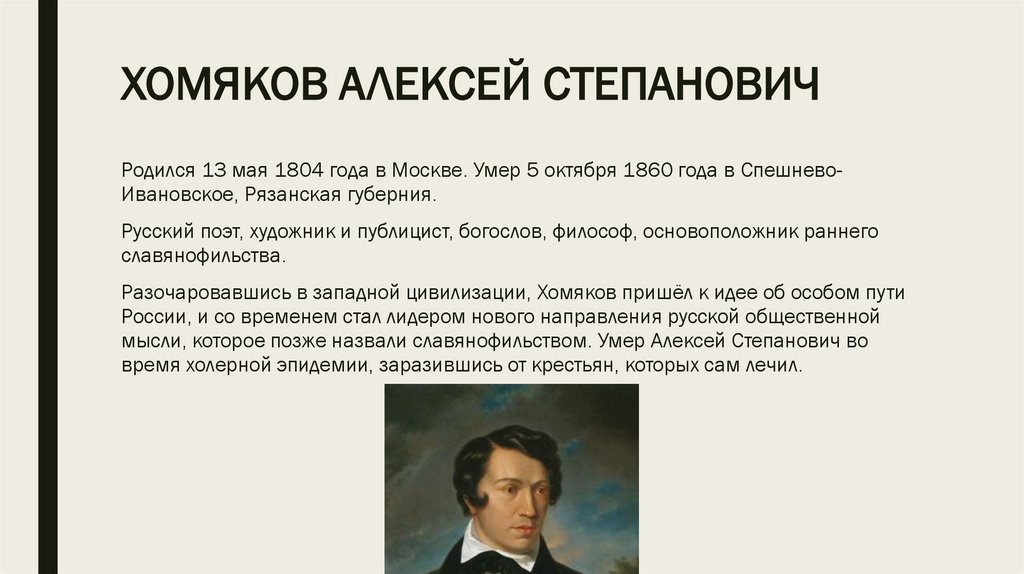 ХОМЯКОВ АЛЕКСЕЙ СТЕПАНОВИЧ

Родился 13 мая 1804 года в Москве. Умер 5 октября 1860 года в Спешнево-Ивановское, Рязанская губерния.

Русский поэт, художник и публицист, богослов, философ, основоположник раннего славянофильства.

Разочаровавшись в западной цивилизации, Хомяков пришёл к идее об особом пути России, и со временем стал лидером нового направления русской общественной мысли, которое позже назвали славянофильством. Умер Алексей Степанович во время холерной эпидемии, заразившись от крестьян, которых сам лечил.